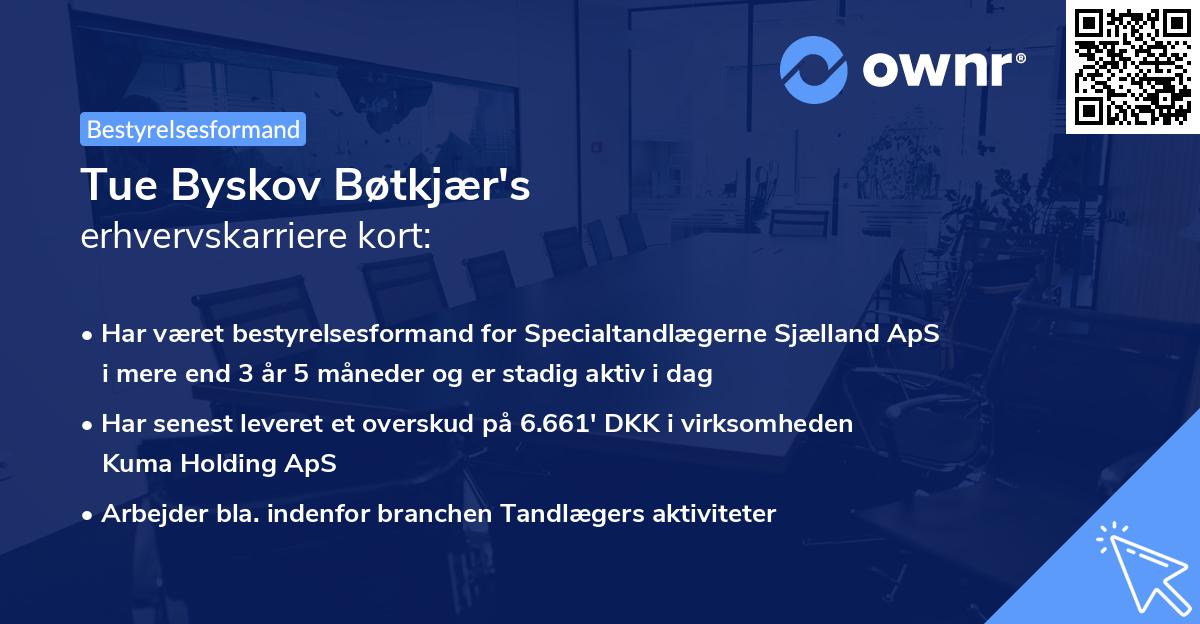 ownr®

Bestyrelsesformand

Tue Byskov Bøtkjær's
erhvervskarriere kort:

• Har været bestyrelsesformand for Specialtandlægerne Sjælland ApS i mere end 3 år 5 måneder og er stadig aktiv i dag

• Har senest leveret et overskud på 6.661' DKK i virksomheden Kuma Holding ApS

• Arbejder bla. indenfor branchen Tandlægers aktiviteter